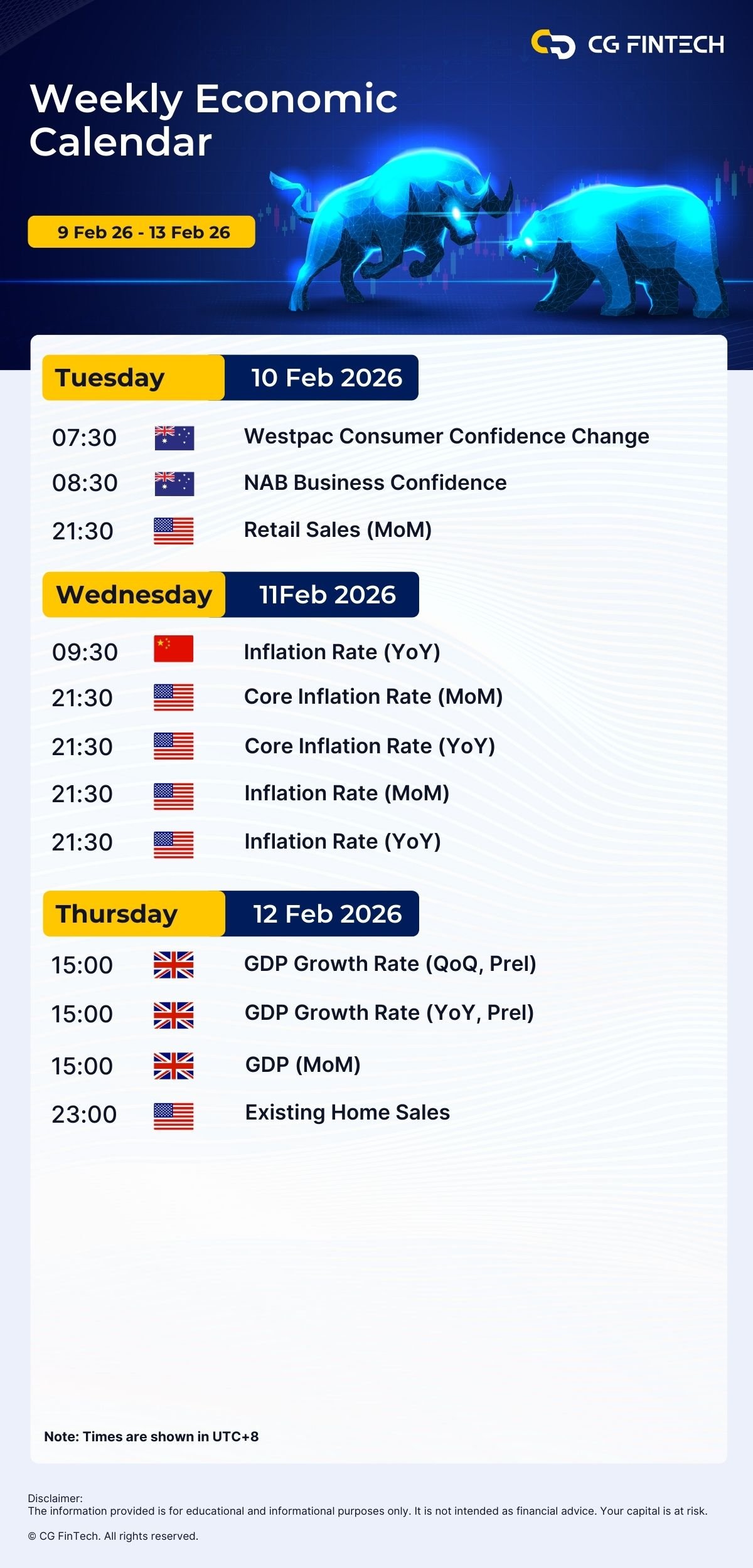 CG FINTECH

Weekly Economic Calendar

9 Feb 26 - 13 Feb 26

Tuesday 10 Feb 2026

07:30 Westpac Consumer Confidence Change
08:30 NAB Business Confidence
21:30 Retail Sales (MoM)

Wednesday 11Feb 2026

09:30 Inflation Rate (YoY)
21:30 Core Inflation Rate (MoM)
21:30 Core Inflation Rate (YoY)
21:30 Inflation Rate (MoM)
21:30 Inflation Rate (YoY)

Thursday 12 Feb 2026

15:00 GDP Growth Rate (QoQ, Prel)
15:00 GDP Growth Rate (YoY, Prel)
15:00 GDP (MoM)
23:00 Existing Home Sales

Note: Times are shown in UTC+8

Disclaimer:
The information provided is for educational and informational purposes only. It is not intended as financial advice. Your capital is at risk.

© CG FinTech. All rights reserved.